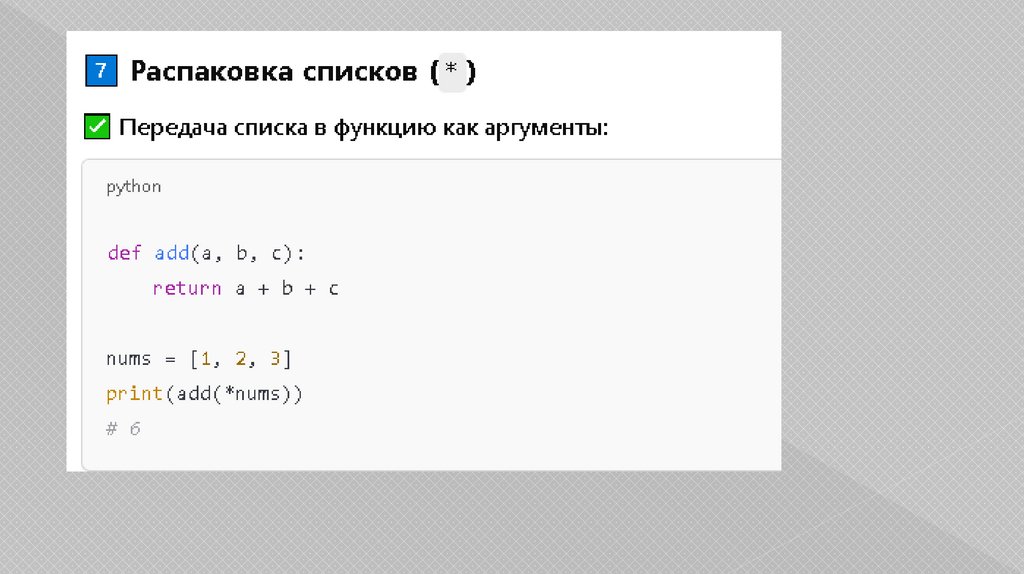 7 Распаковка списков (*)

✅ Передача списка в функцию как аргументы:

python

def add(a, b, c):
    return a + b + c

nums = [1, 2, 3]
print(add(*nums))
# 6